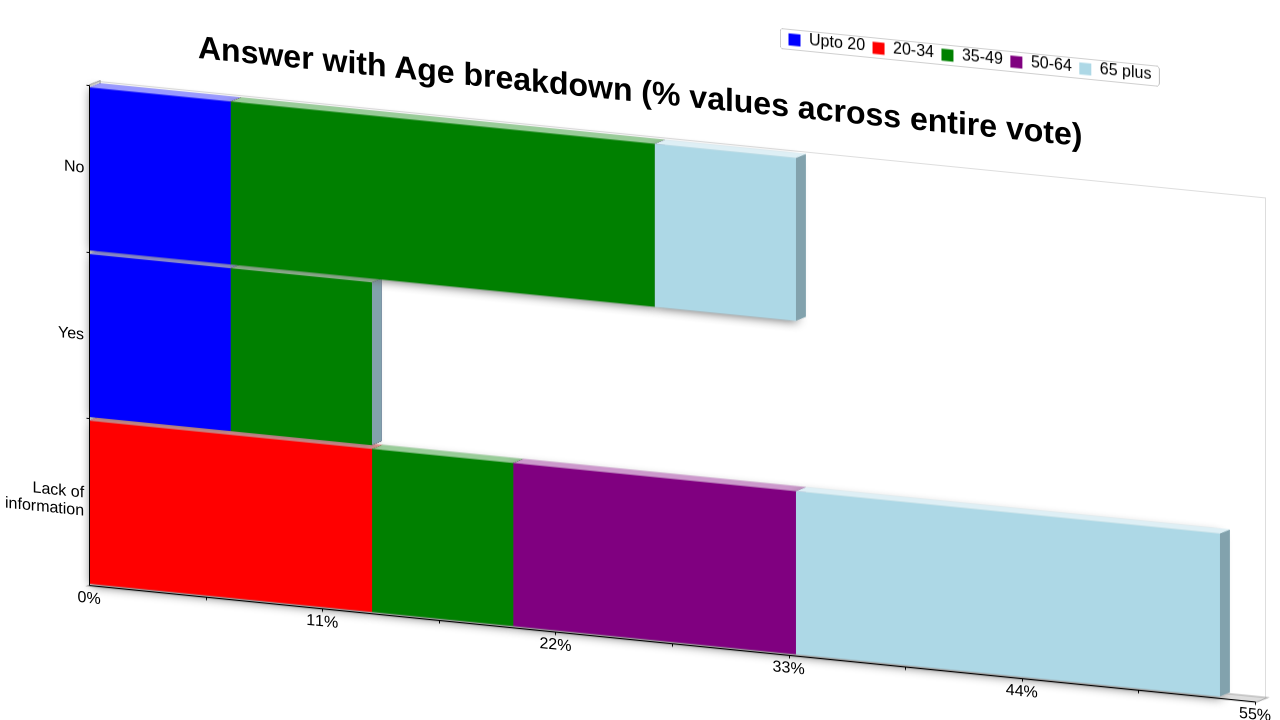 Answer with Age breakdown (% values across entire vote)

Upto 20 20-34 35-49 50-64 65 plus

No

Yes

Lack of information

0%
11%
22%
33%
44%
55%